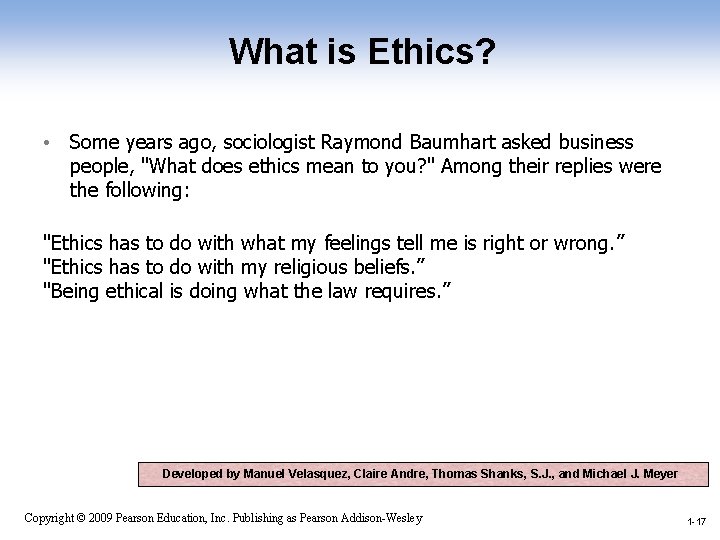 What is Ethics?

• Some years ago, sociologist Raymond Baumhart asked business people, "What does ethics mean to you?" Among their replies were the following:

"Ethics has to do with what my feelings tell me is right or wrong.”
"Ethics has to do with my religious beliefs.”
"Being ethical is doing what the law requires.”

Developed by Manuel Velasquez, Claire Andre, Thomas Shanks, S.J., and Michael J. Meyer

Copyright © 2009 Pearson Education, Inc. Publishing as Pearson Addison-Wesley

1-17